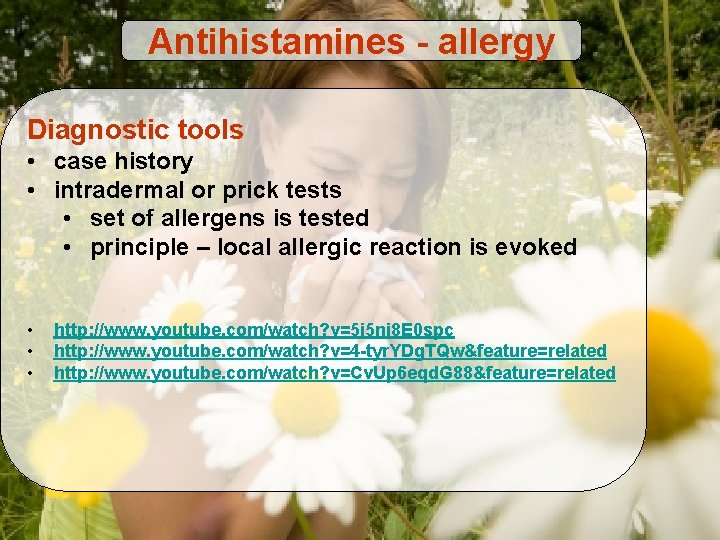 Antihistamines - allergy

Diagnostic tools
• case history
• intradermal or prick tests
  • set of allergens is tested
  • principle – local allergic reaction is evoked

• http://www.youtube.com/watch?v=5i5ni8E0spc
• http://www.youtube.com/watch?v=4-tyrYDgTQw&feature=related
• http://www.youtube.com/watch?v=CvUp6eqdG88&feature=related